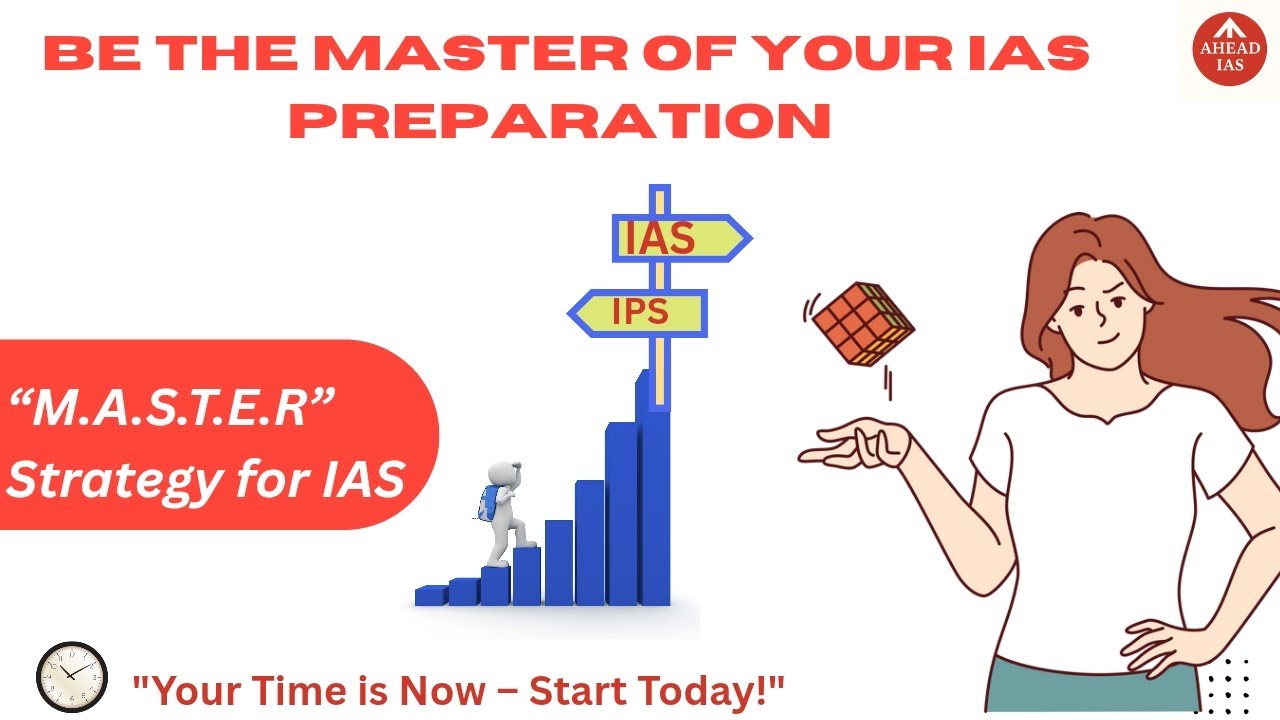 BE THE MASTER OF YOUR IAS PREPARATION

AHEAD IAS

IAS

IPS

“M.A.S.T.E.R” Strategy for IAS

"Your Time is Now – Start Today!"